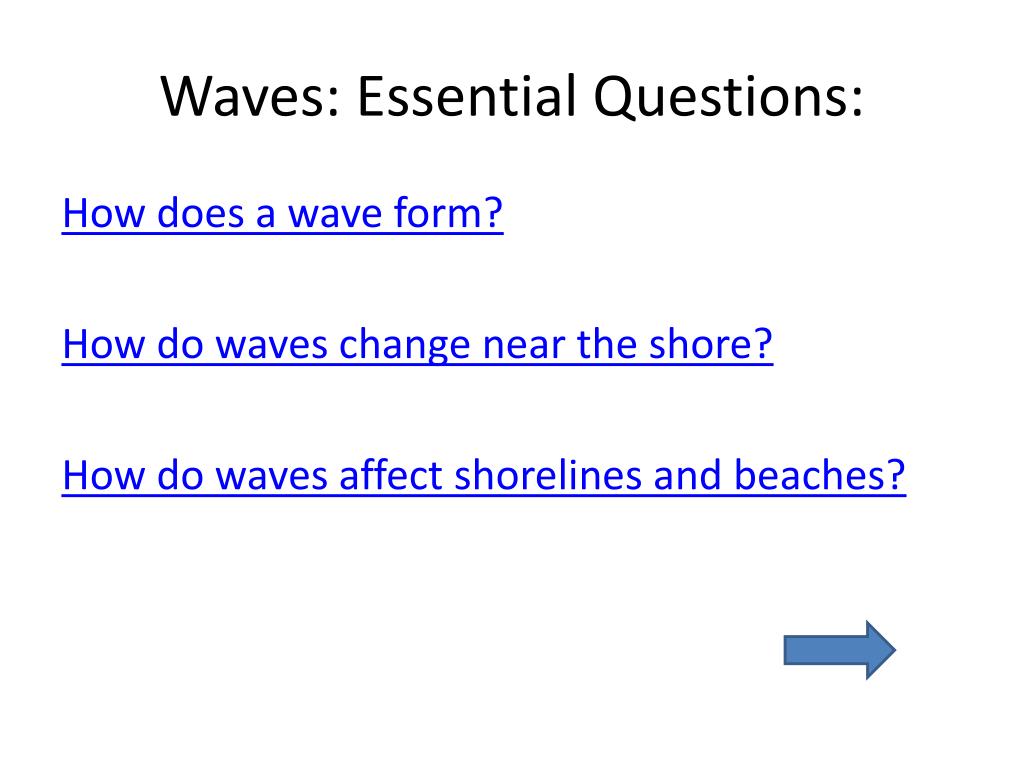 Waves: Essential Questions:

How does a wave form?

How do waves change near the shore?

How do waves affect shorelines and beaches?